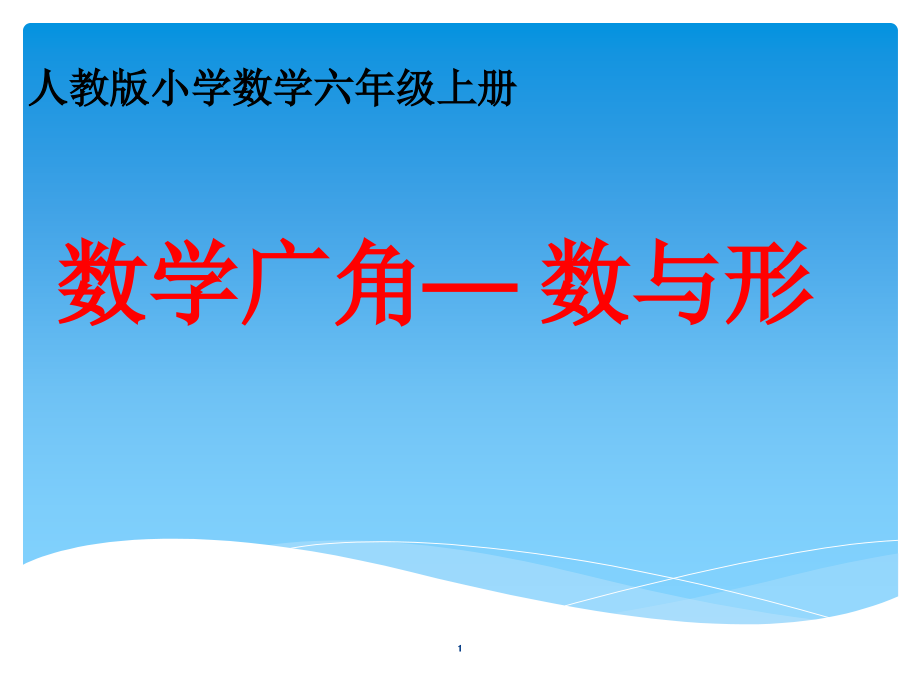 人教版小学数学六年级上册

数学广角— 数与形

1